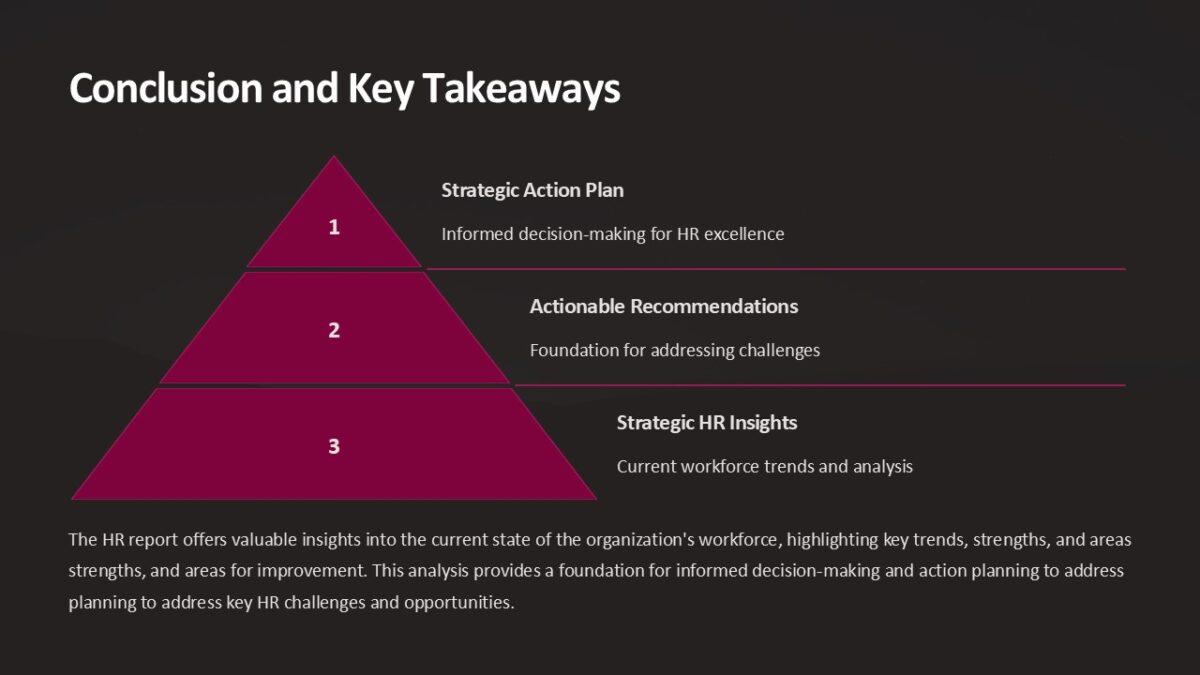 Conclusion and Key Takeaways

1

Strategic Action Plan

Informed decision-making for HR excellence

2

Actionable Recommendations

Foundation for addressing challenges

3

Strategic HR Insights

Current workforce trends and analysis

The HR report offers valuable insights into the current state of the organization's workforce, highlighting key trends, strengths, and areas strengths, and areas for improvement. This analysis provides a foundation for informed decision-making and action planning to address planning to address key HR challenges and opportunities.